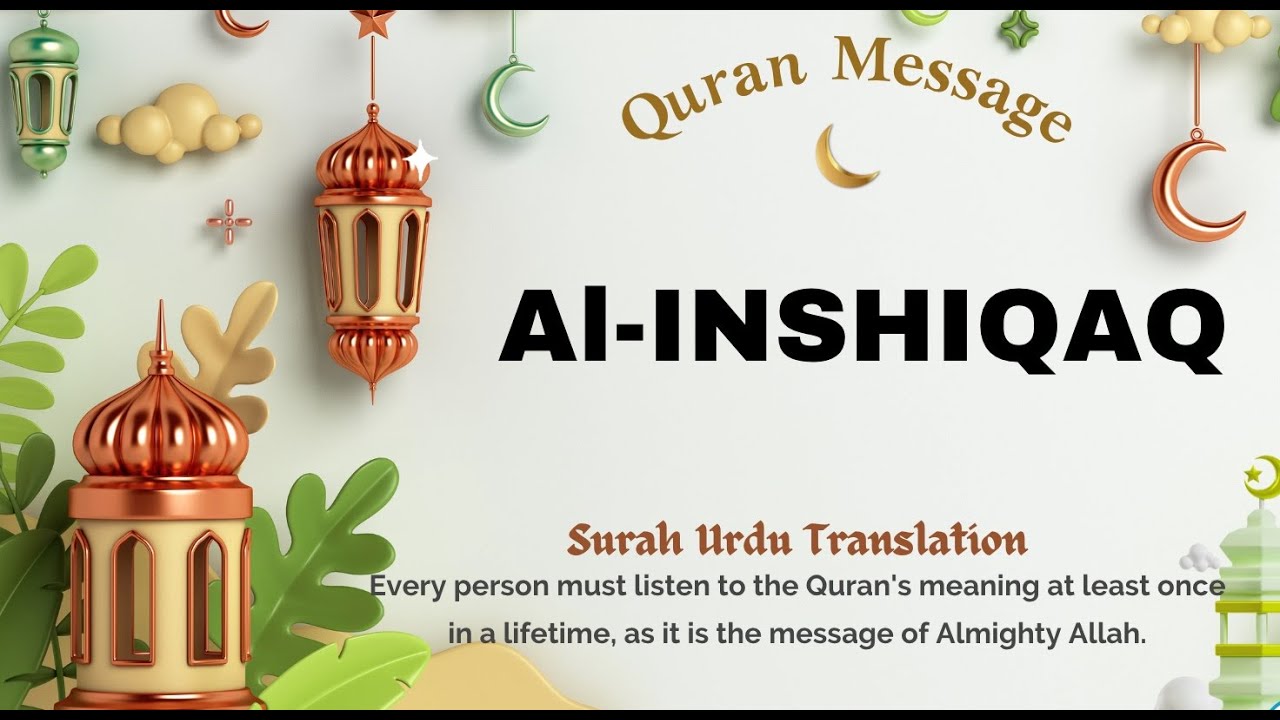 Quran Message

Al-INSHIQAQ

Surah Urdu Translation

Every person must listen to the Quran's meaning at least once in a lifetime, as it is the message of Almighty Allah.